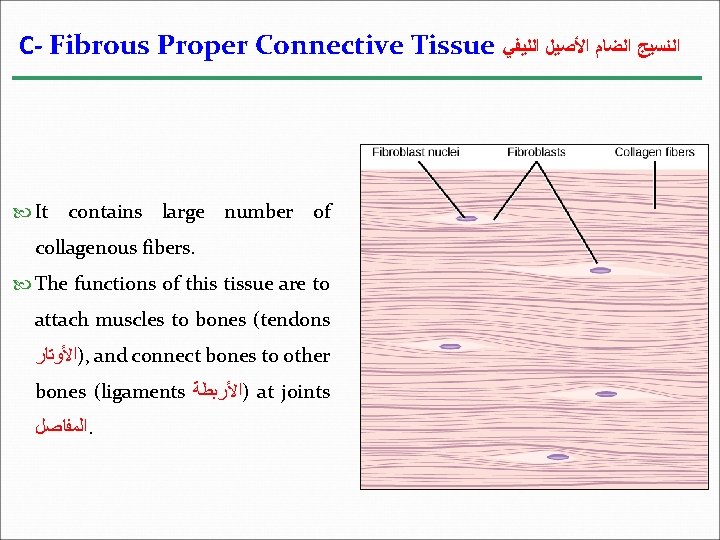 C- Fibrous Proper Connective Tissue النسيج الضام الأصيل الليفي

It contains large number of collagenous fibers.

The functions of this tissue are to attach muscles to bones (tendons الأوتار), and connect bones to other bones (ligaments الأربطة) at joints المفاصل.

Fibroblast nuclei
Fibroblasts
Collagen fibers